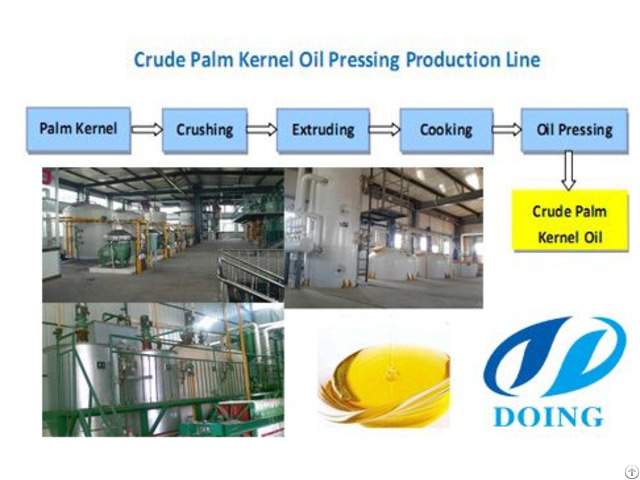 Crude Palm Kernel Oil Pressing Production Line

Palm Kernel

Crushing

Extruding

Cooking

Oil Pressing

Crude Palm Kernel Oil

DOING